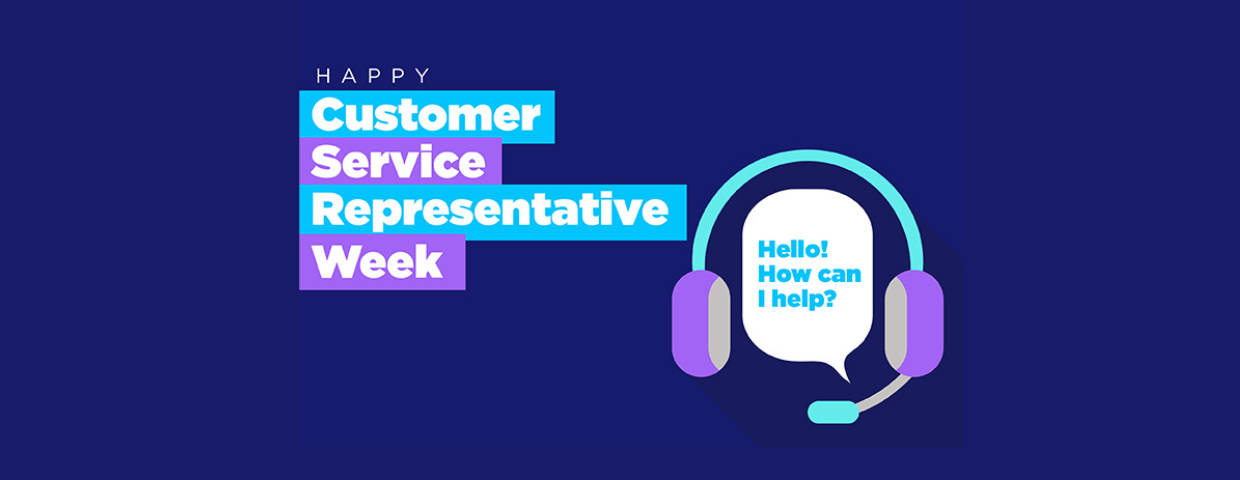 HAPPY
Customer
Service
Representative
Week

Hello!
How can
I help?